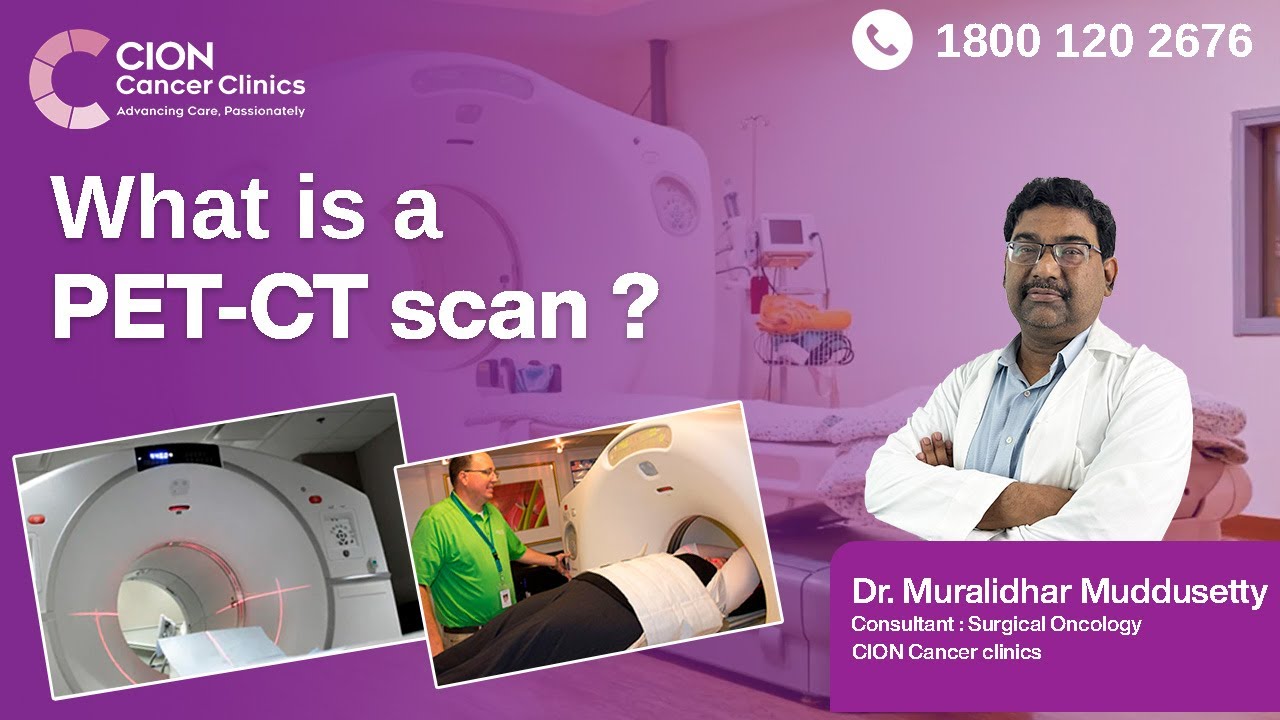 CION Cancer Clinics
Advancing Care, Passionately

1800 120 2676

What is a PET-CT scan ?

Dr. Muralidhar Muddusetty
Consultant : Surgical Oncology
CION Cancer clinics